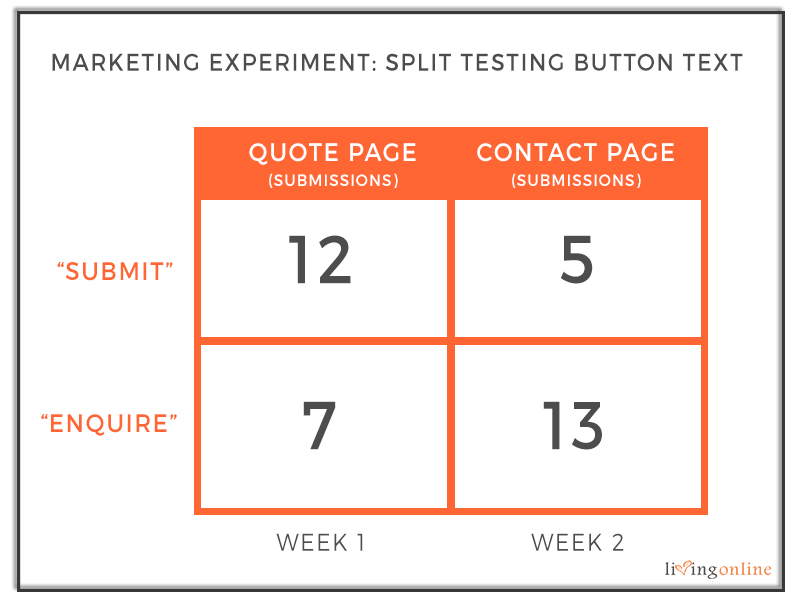 MARKETING EXPERIMENT: SPLIT TESTING BUTTON TEXT

| | QUOTE PAGE (SUBMISSIONS) | CONTACT PAGE (SUBMISSIONS) |
|---|---|---|
| "SUBMIT" | 12 | 5 |
| "ENQUIRE" | 7 | 13 |
| | WEEK 1 | WEEK 2 |

livingonline